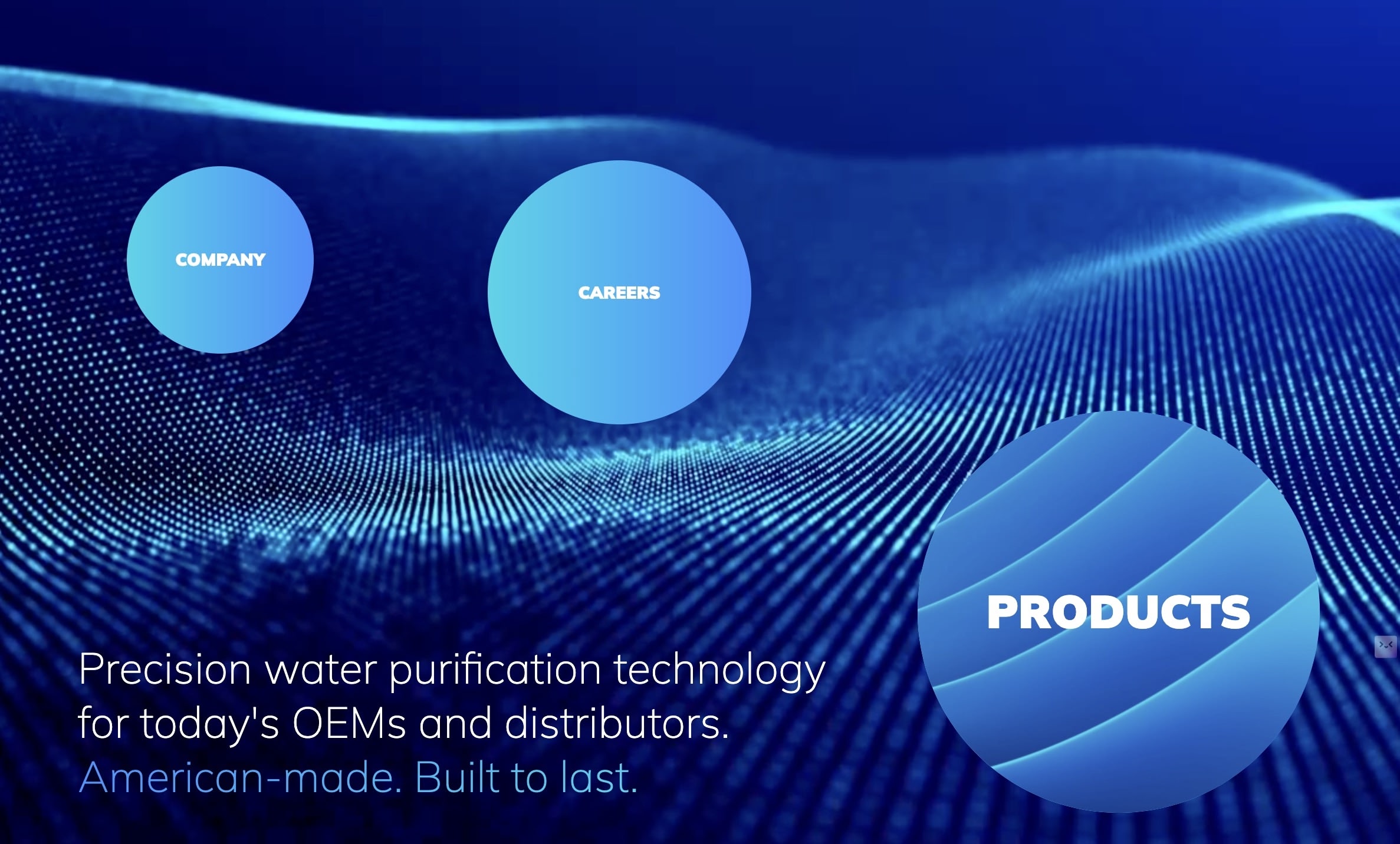 COMPANY

CAREERS

PRODUCTS

Precision water purification technology for today's OEMs and distributors.
American-made. Built to last.